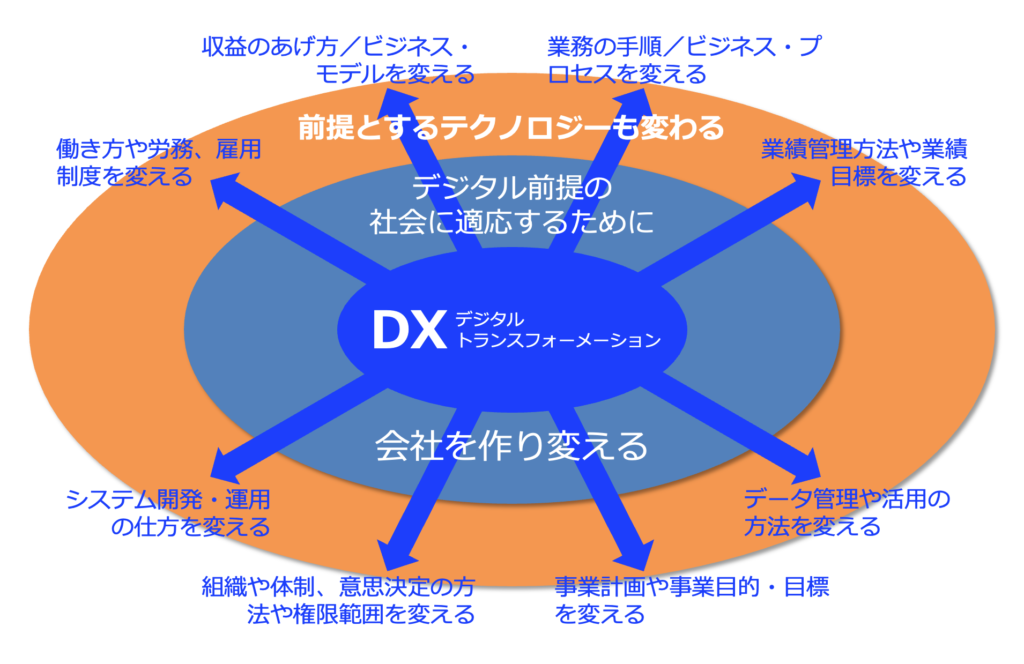 収益のあげ方／ビジネス・モデルを変える

業務の手順／ビジネス・プロセスを変える

前提とするテクノロジーも変わる

働き方や労務、雇用制度を変える

業績管理方法や業績目標を変える

デジタル前提の社会に適応するために

DX デジタルトランスフォーメーション

会社を作り変える

システム開発・運用の仕方を変える

データ管理や活用の方法を変える

組織や体制、意思決定の方法や権限範囲を変える

事業計画や事業目的・目標を変える